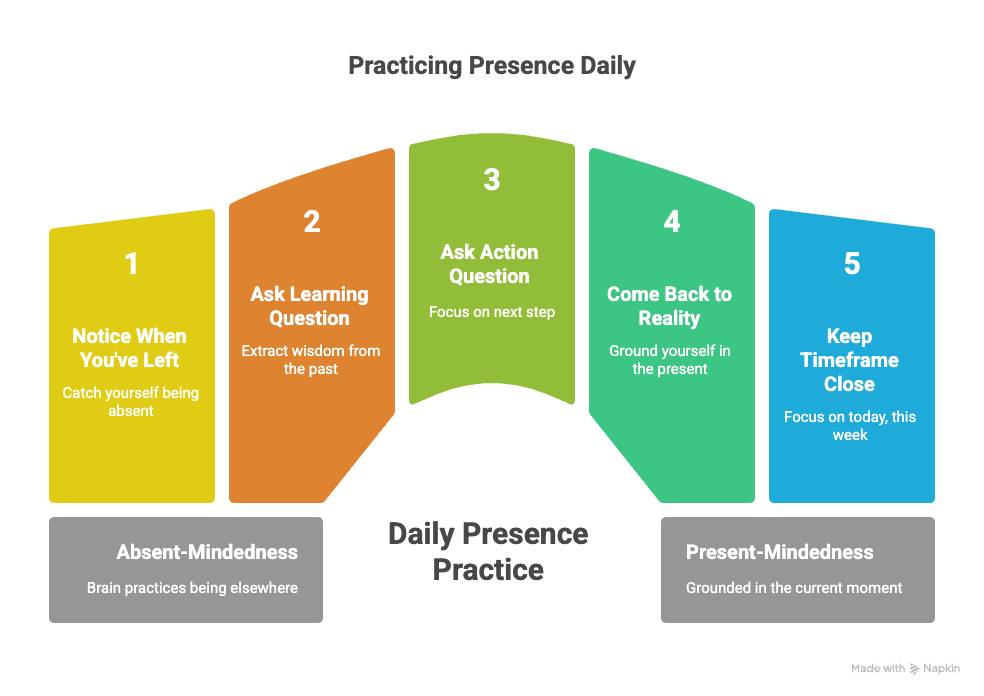 Practicing Presence Daily

1

Notice When You've Left

Catch yourself being absent

2

Ask Learning Question

Extract wisdom from the past

3

Ask Action Question

Focus on next step

4

Come Back to Reality

Ground yourself in the present

5

Keep Timeframe Close

Focus on today, this week

Absent-Mindedness

Brain practices being elsewhere

Daily Presence Practice

Present-Mindedness

Grounded in the current moment

Made with Napkin